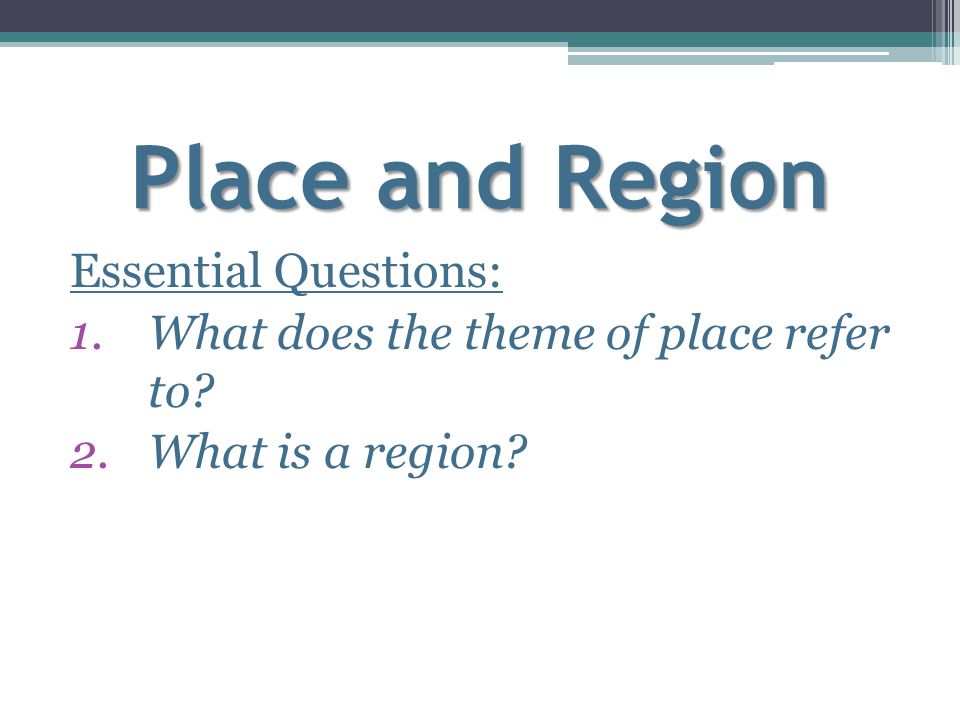 Place and Region

Essential Questions:

1. What does the theme of place refer to?
2. What is a region?